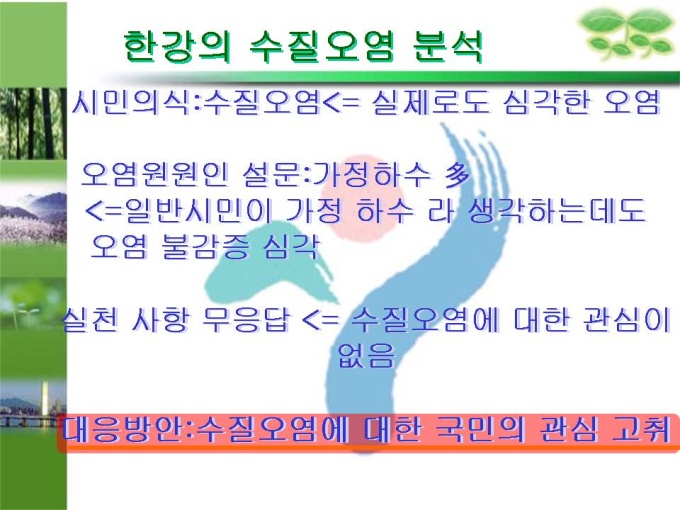 한강의 수질오염 분석

시민의식:수질오염<= 실제로도 심각한 오염

오염원원인 설문:가정하수 多
<=일반시민이 가정 하수 라 생각하는데도
오염 불감증 심각

실천 사항 무응답 <= 수질오염에 대한 관심이 없음

대응방안:수질오염에 대한 국민의 관심 고취